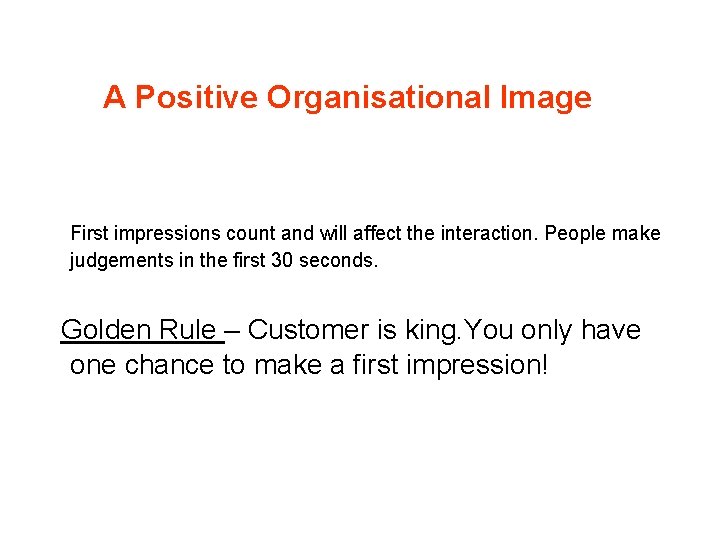 A Positive Organisational Image

First impressions count and will affect the interaction. People make judgements in the first 30 seconds.

Golden Rule – Customer is king.You only have one chance to make a first impression!